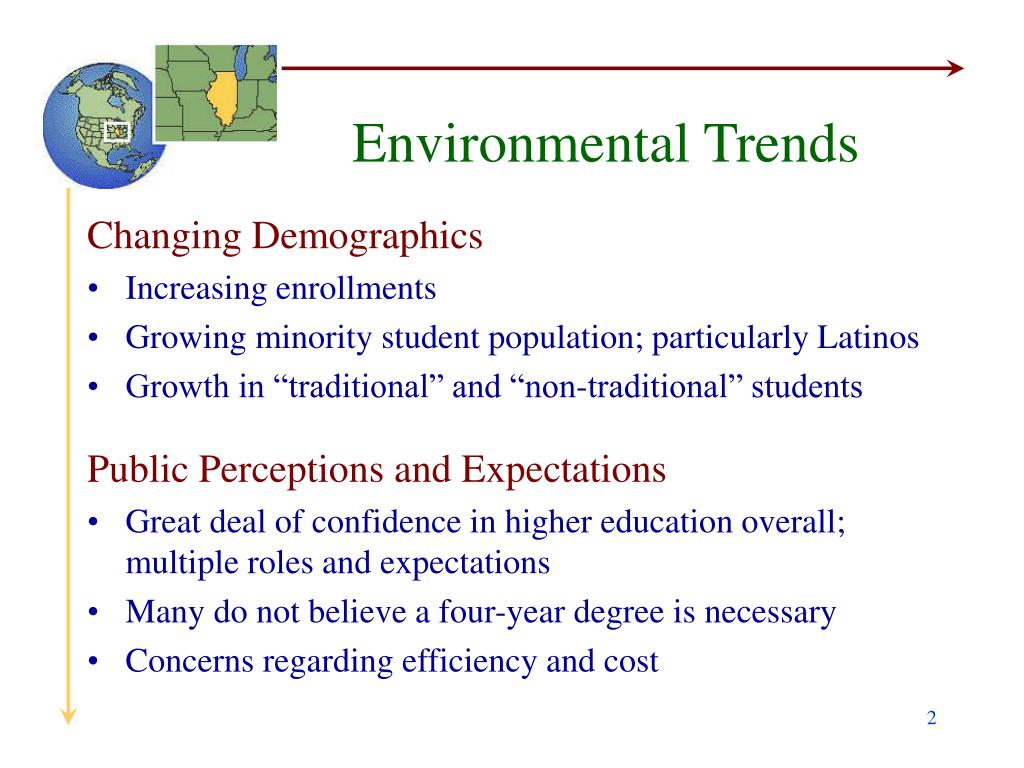 Environmental Trends

Changing Demographics
• Increasing enrollments
• Growing minority student population; particularly Latinos
• Growth in “traditional” and “non-traditional” students

Public Perceptions and Expectations
• Great deal of confidence in higher education overall; multiple roles and expectations
• Many do not believe a four-year degree is necessary
• Concerns regarding efficiency and cost

2